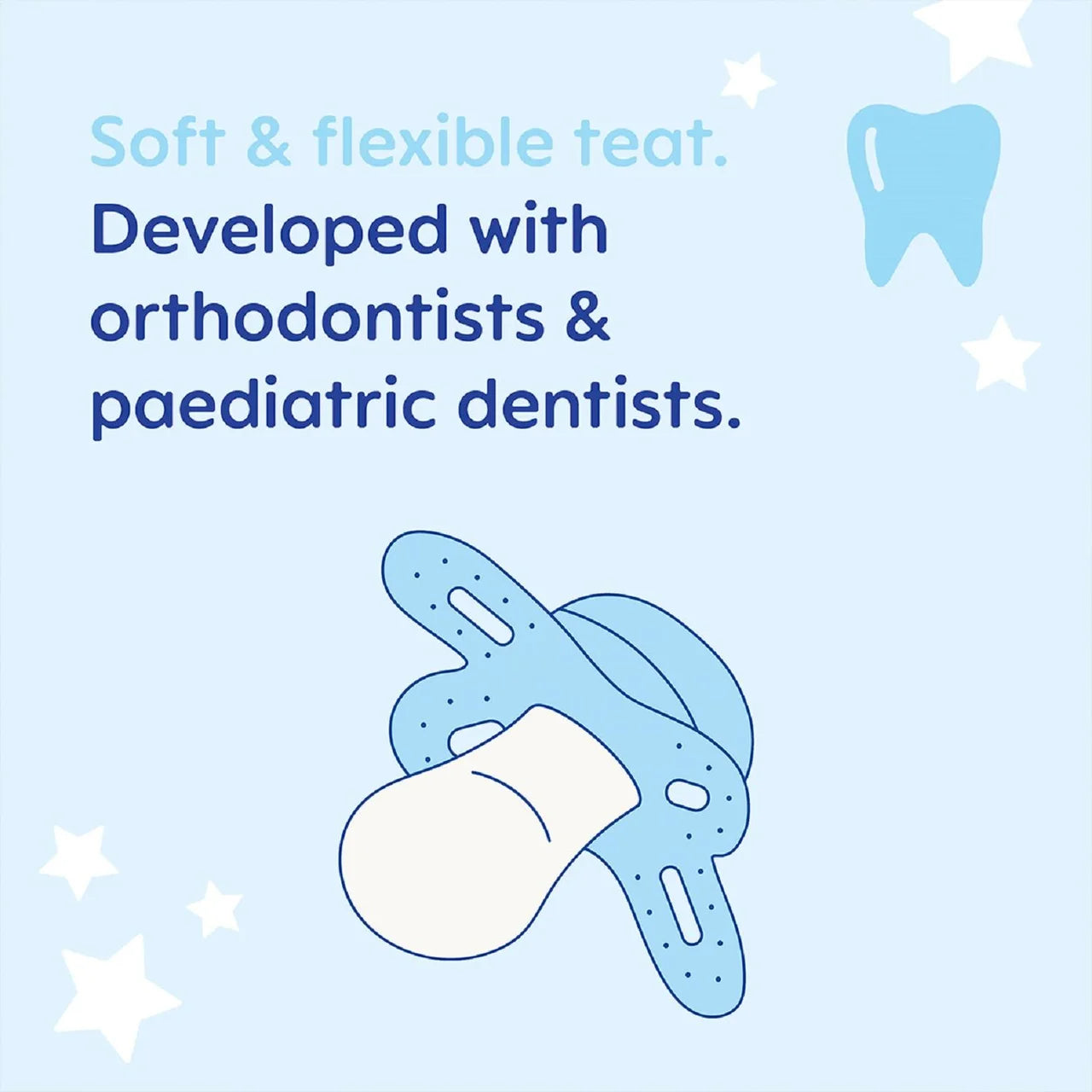 Soft & flexible teat.

Developed with orthodontists & paediatric dentists.